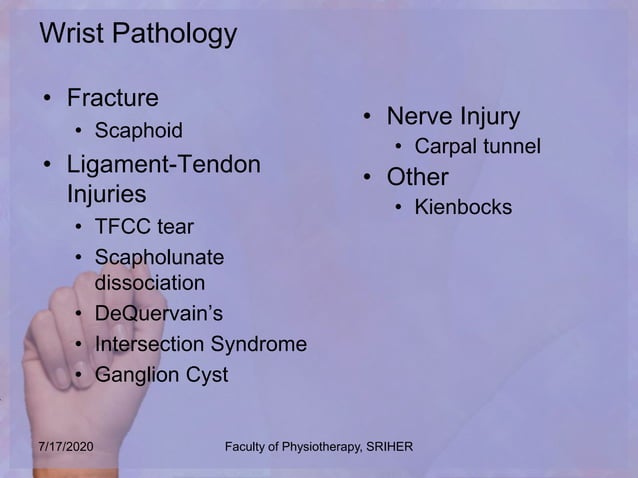 Wrist Pathology

• Fracture
  • Scaphoid
• Ligament-Tendon Injuries
  • TFCC tear
  • Scapholunate dissociation
  • DeQuervain's
  • Intersection Syndrome
  • Ganglion Cyst

• Nerve Injury
  • Carpal tunnel
• Other
  • Kienbocks

7/17/2020

Faculty of Physiotherapy, SRIHER